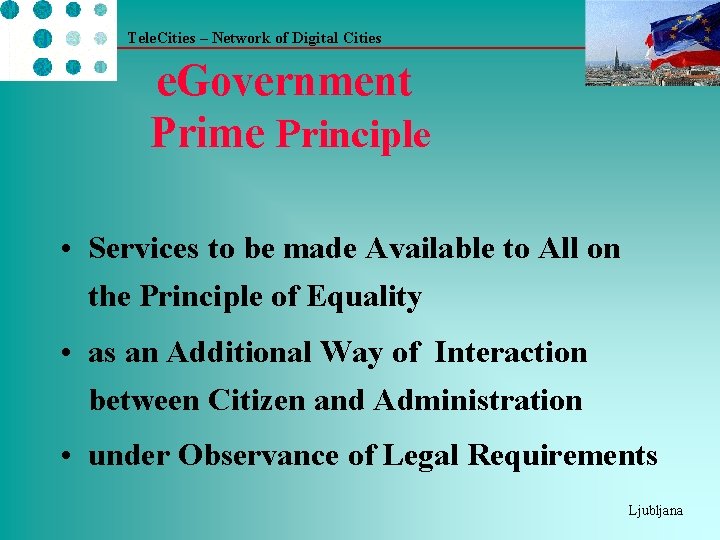 TeleCities – Network of Digital Cities

eGovernment
Prime Principle

• Services to be made Available to All on the Principle of Equality
• as an Additional Way of Interaction between Citizen and Administration
• under Observance of Legal Requirements

Ljubljana